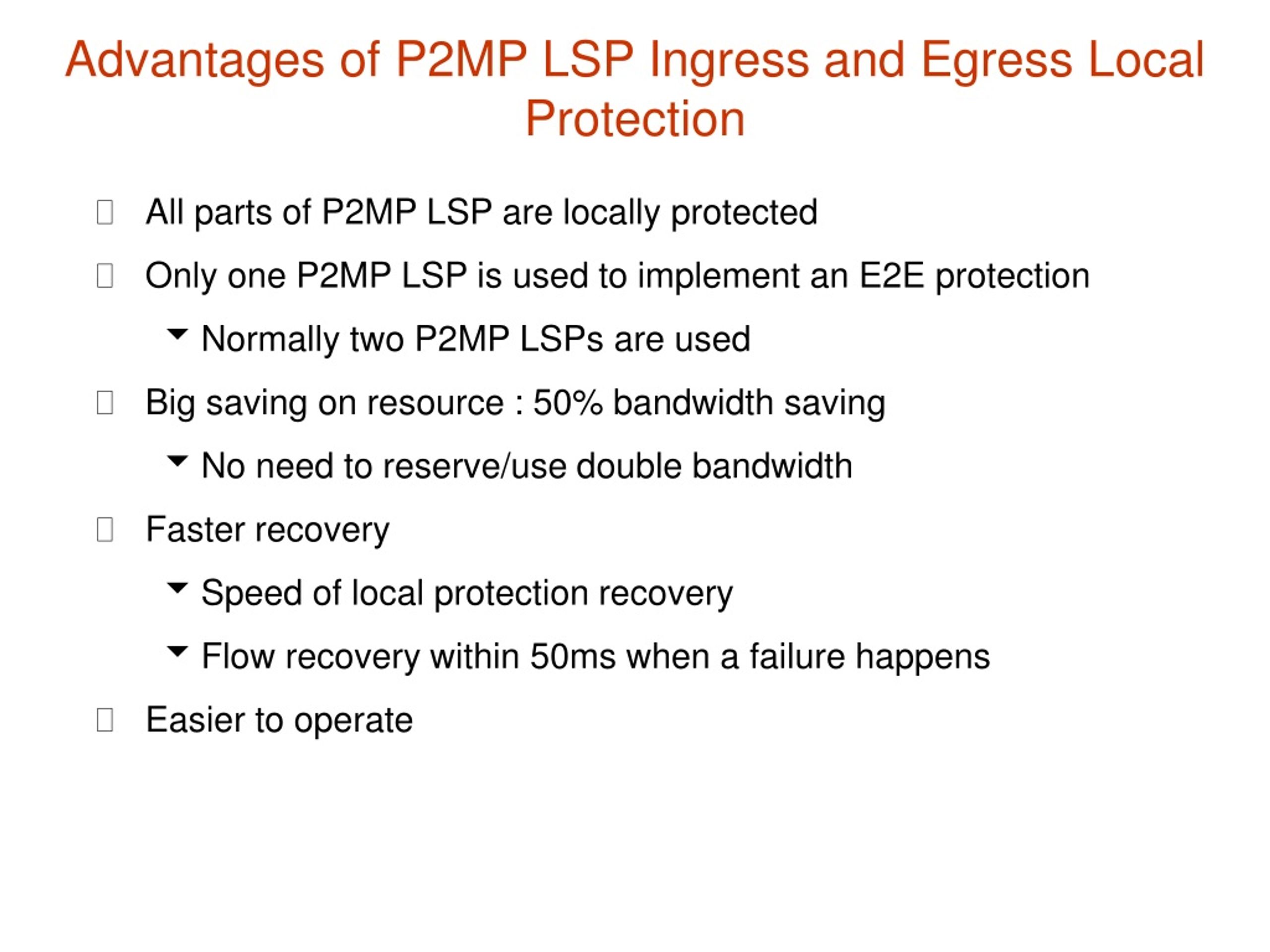 Advantages of P2MP LSP Ingress and Egress Local Protection

All parts of P2MP LSP are locally protected

Only one P2MP LSP is used to implement an E2E protection

Normally two P2MP LSPs are used

Big saving on resource : 50% bandwidth saving

No need to reserve/use double bandwidth

Faster recovery

Speed of local protection recovery

Flow recovery within 50ms when a failure happens

Easier to operate